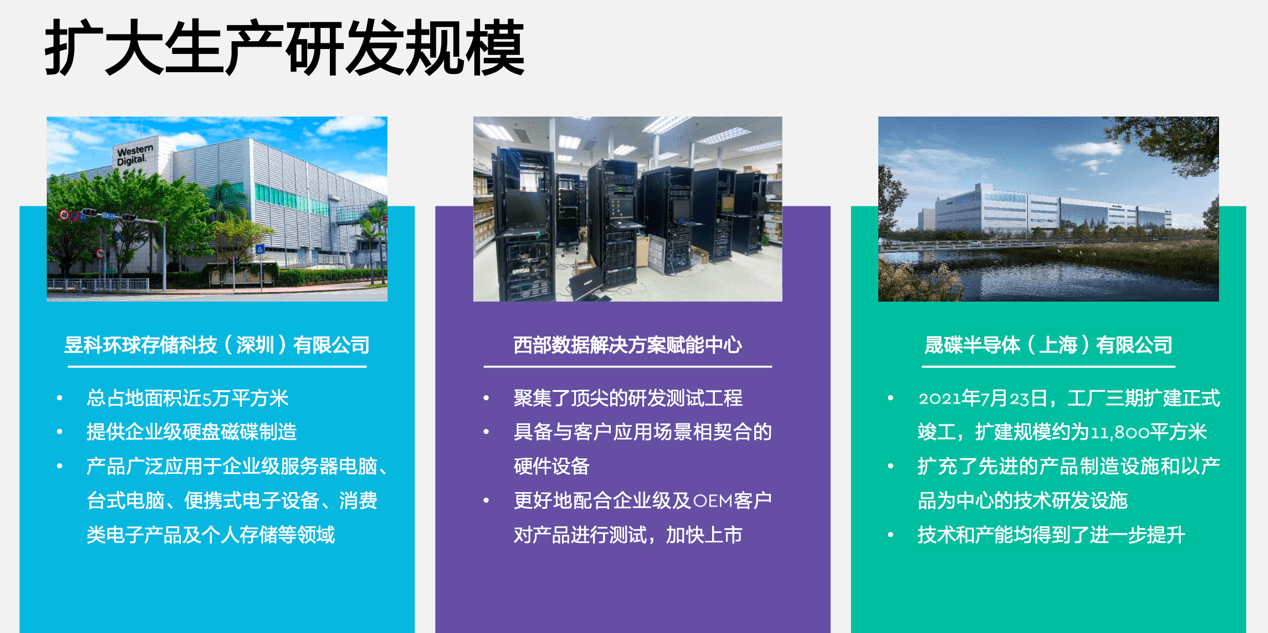 扩大生产研发规模

Western Digital.

昱科环球存储科技（深圳）有限公司

• 总占地面积近5万平方米
• 提供企业级硬盘磁碟制造
• 产品广泛应用于企业级服务器电脑、台式电脑、便携式电子设备、消费类电子产品及个人存储等领域

西部数据解决方案赋能中心

• 聚集了顶尖的研发测试工程
• 具备与客户应用场景相契合的硬件设备
• 更好地配合企业级及OEM客户对产品进行测试，加快上市

晟碟半导体（上海）有限公司

• 2021年7月23日，工厂三期扩建正式竣工，扩建规模约为11,800平方米
• 扩充了先进的产品制造设施和以产品为中心的技术研发设施
• 技术和产能均得到了进一步提升